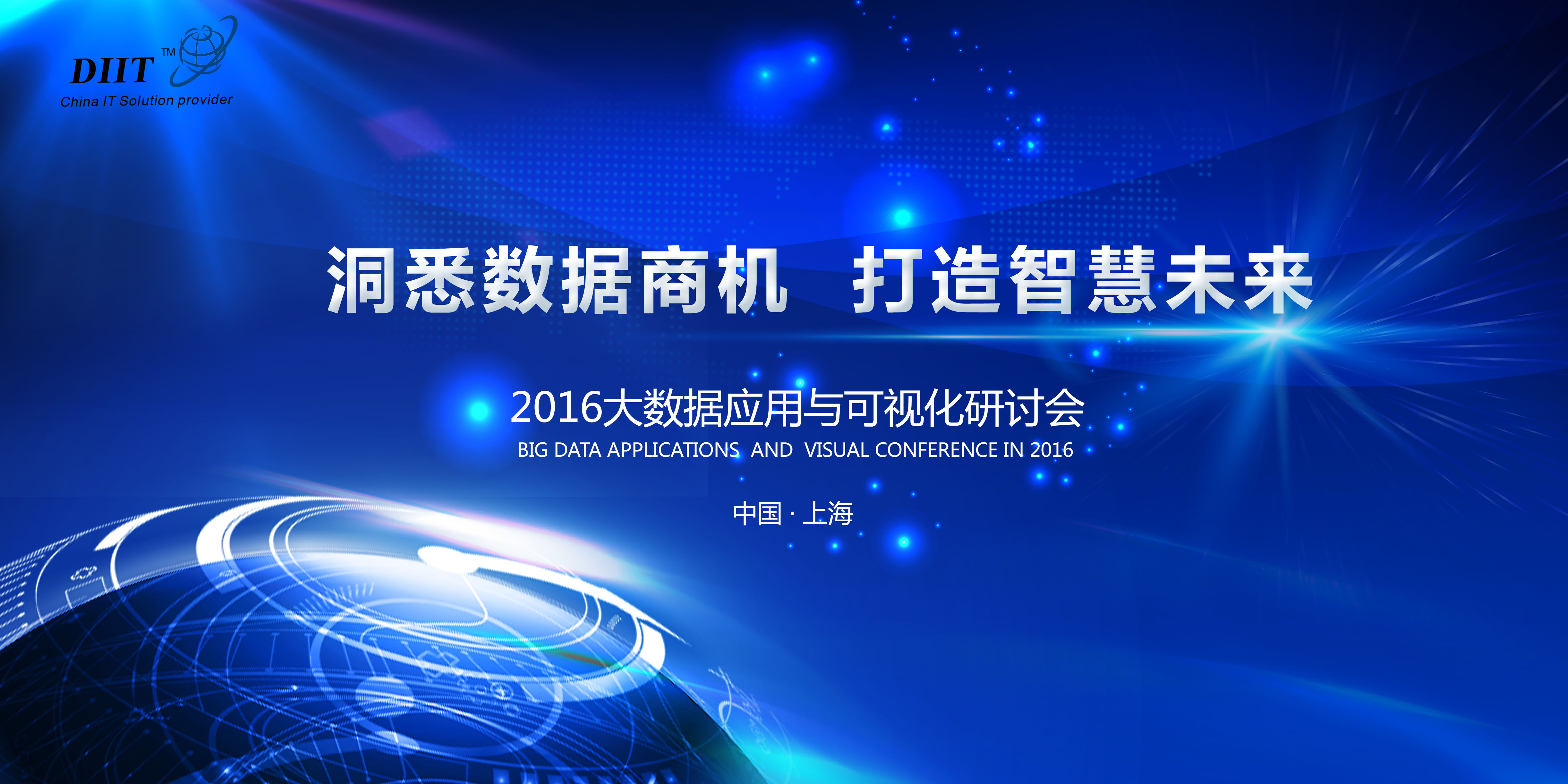 DIIT™
China IT Solution provider

洞悉数据商机　打造智慧未来

2016大数据应用与可视化研讨会
BIG DATA APPLICATIONS AND VISUAL CONFERENCE IN 2016

中国 · 上海